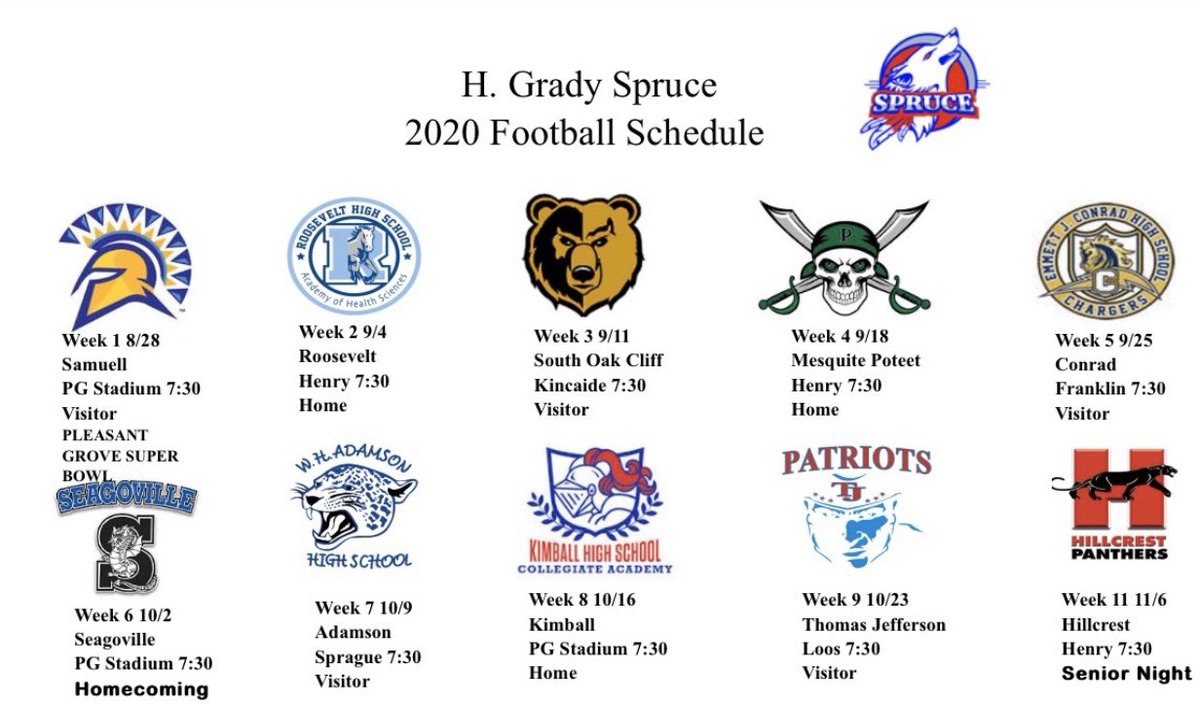 H. Grady Spruce
2020 Football Schedule

SPRUCE

Week 1 8/28
Samuell
PG Stadium 7:30
Visitor
PLEASANT GROVE SUPER BOWL

ROOSEVELT HIGH SCHOOL
Academy of Health Sciences

Week 2 9/4
Roosevelt
Henry 7:30
Home

Week 3 9/11
South Oak Cliff
Kincaide 7:30
Visitor

P

Week 4 9/18
Mesquite Poteet
Henry 7:30
Home

EMMETT J. CONRAD HIGH SCHOOL
C
CHARGERS

Week 5 9/25
Conrad
Franklin 7:30
Visitor

SEAGOVILLE
S

Week 6 10/2
Seagoville
PG Stadium 7:30
Homecoming

W.H. ADAMSON
HIGH SCHOOL

Week 7 10/9
Adamson
Sprague 7:30
Visitor

KIMBALL HIGH SCHOOL
COLLEGIATE ACADEMY

Week 8 10/16
Kimball
PG Stadium 7:30
Home

PATRIOTS
TJ

Week 9 10/23
Thomas Jefferson
Loos 7:30
Visitor

H
HILLCREST PANTHERS

Week 11 11/6
Hillcrest
Henry 7:30
Senior Night